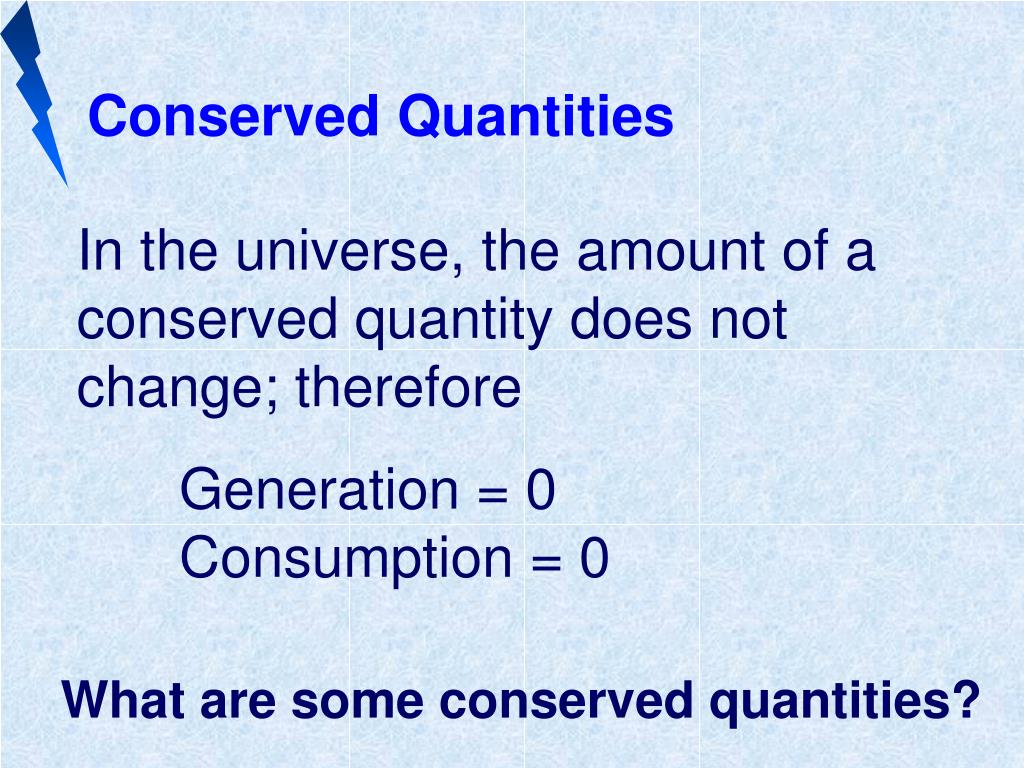 Conserved Quantities

In the universe, the amount of a conserved quantity does not change; therefore

Generation = 0
Consumption = 0

What are some conserved quantities?